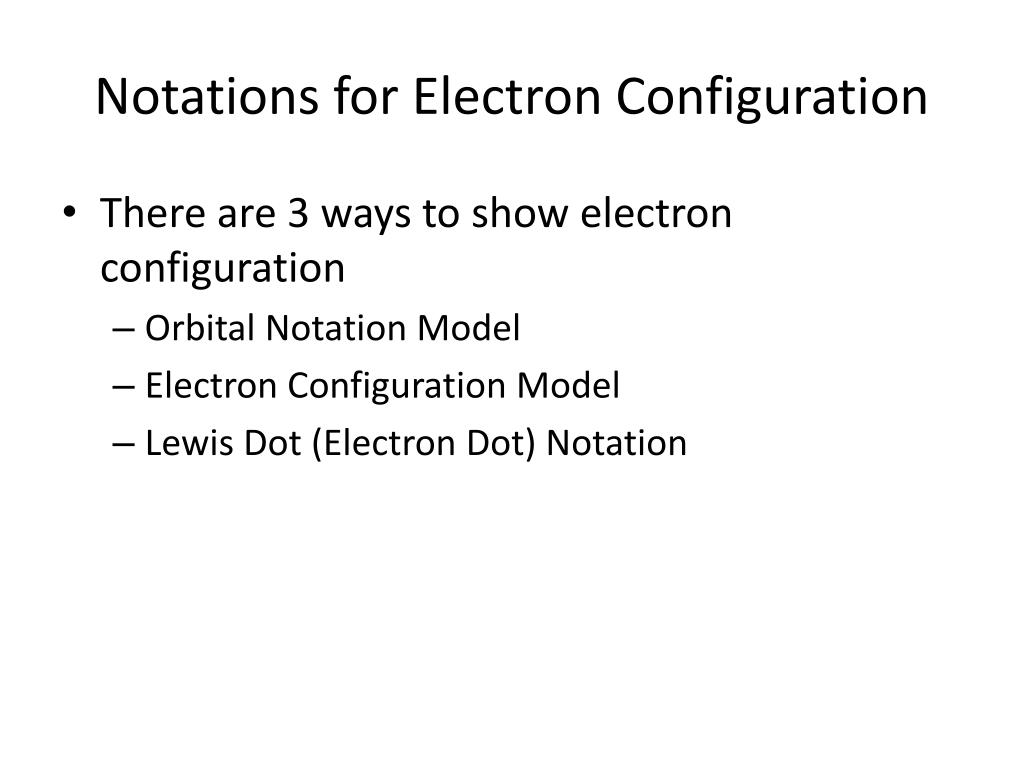 Notations for Electron Configuration

• There are 3 ways to show electron configuration
– Orbital Notation Model
– Electron Configuration Model
– Lewis Dot (Electron Dot) Notation